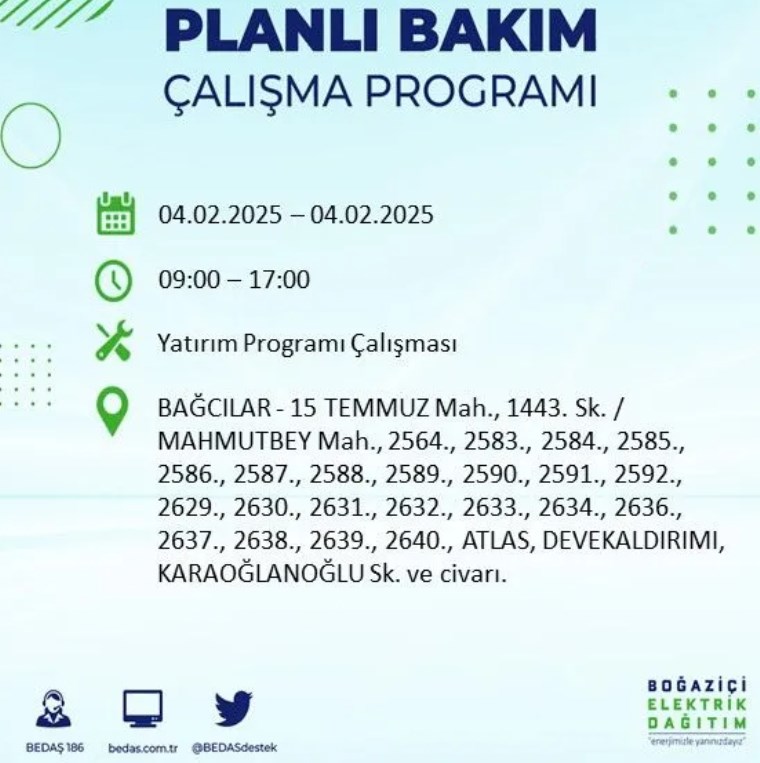 PLANLI BAKIM
ÇALIŞMA PROGRAMI

04.02.2025 – 04.02.2025

09:00 – 17:00

Yatırım Programı Çalışması

BAĞCILAR - 15 TEMMUZ Mah., 1443. Sk. / MAHMUTBEY Mah., 2564., 2583., 2584., 2585., 2586., 2587., 2588., 2589., 2590., 2591., 2592., 2629., 2630., 2631., 2632., 2633., 2634., 2636., 2637., 2638., 2639., 2640., ATLAS, DEVEKALDIRIMI, KARAOĞLANOĞLU Sk. ve civarı.

BEDAŞ 186
bedas.com.tr
@BEDASdestek

BOĞAZİÇİ
ELEKTRİK
DAĞITIM
"enerjimizle yanınızdayız"